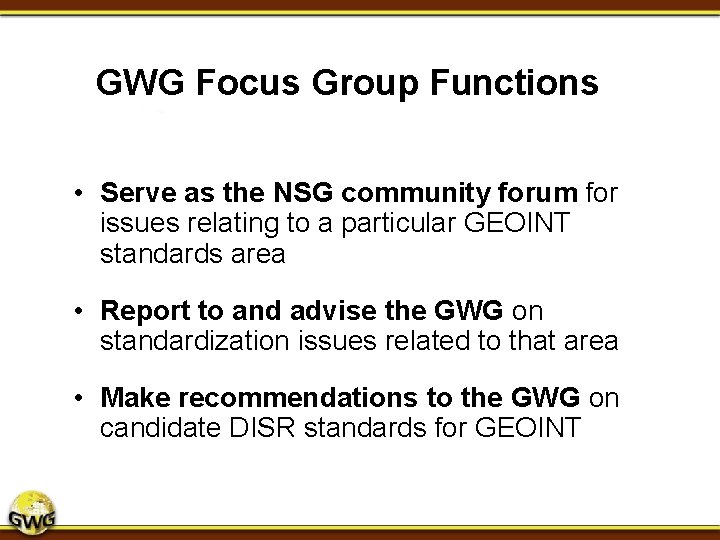 GWG Focus Group Functions

• Serve as the NSG community forum for issues relating to a particular GEOINT standards area

• Report to and advise the GWG on standardization issues related to that area

• Make recommendations to the GWG on candidate DISR standards for GEOINT

GWG